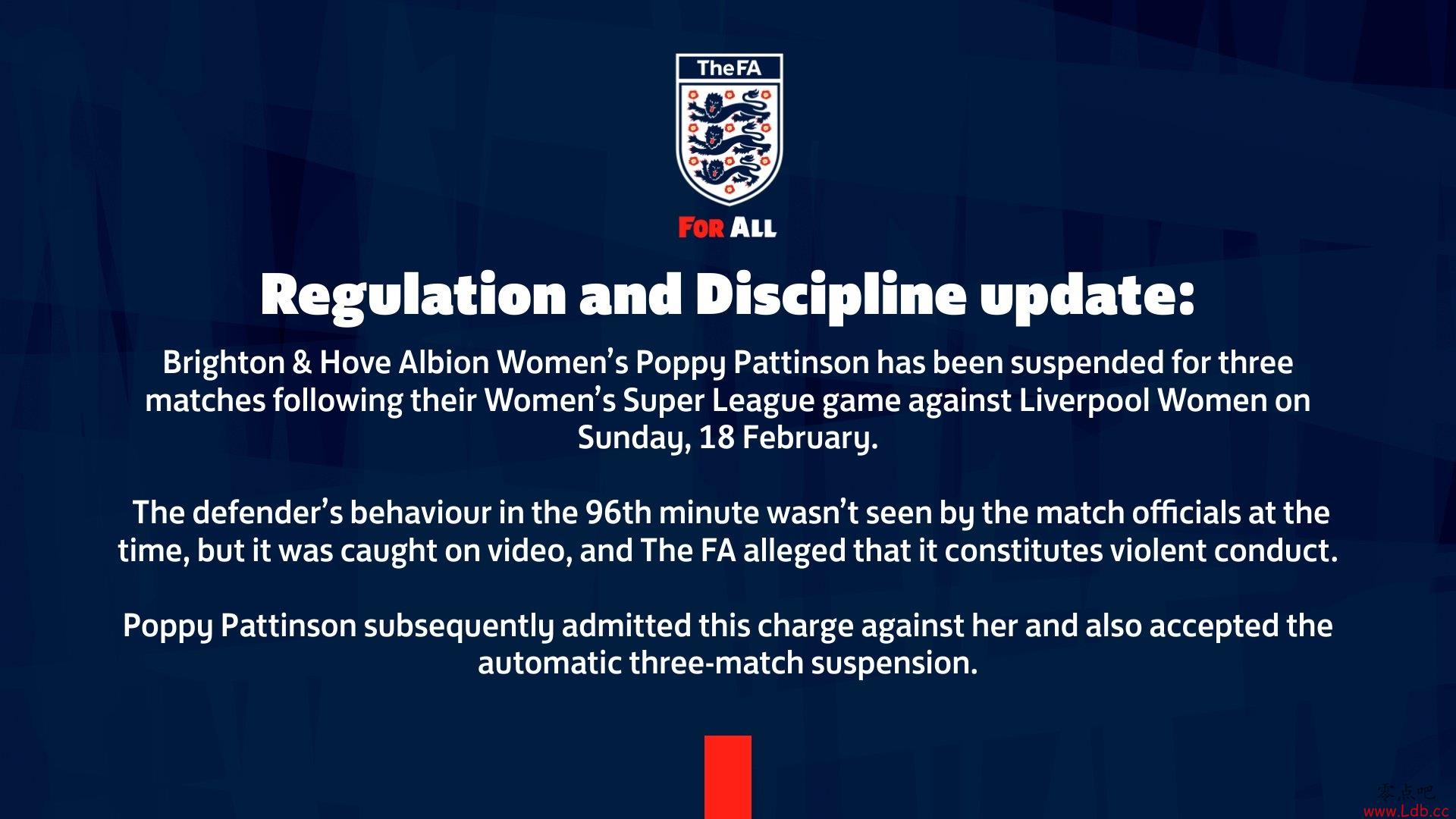 TheFA

FOR ALL

Regulation and Discipline update:

Brighton & Hove Albion Women's Poppy Pattinson has been suspended for three matches following their Women's Super League game against Liverpool Women on Sunday, 18 February.

The defender's behaviour in the 96th minute wasn't seen by the match officials at the time, but it was caught on video, and The FA alleged that it constitutes violent conduct.

Poppy Pattinson subsequently admitted this charge against her and also accepted the automatic three-match suspension.

零点吧
www.Ldb.cc